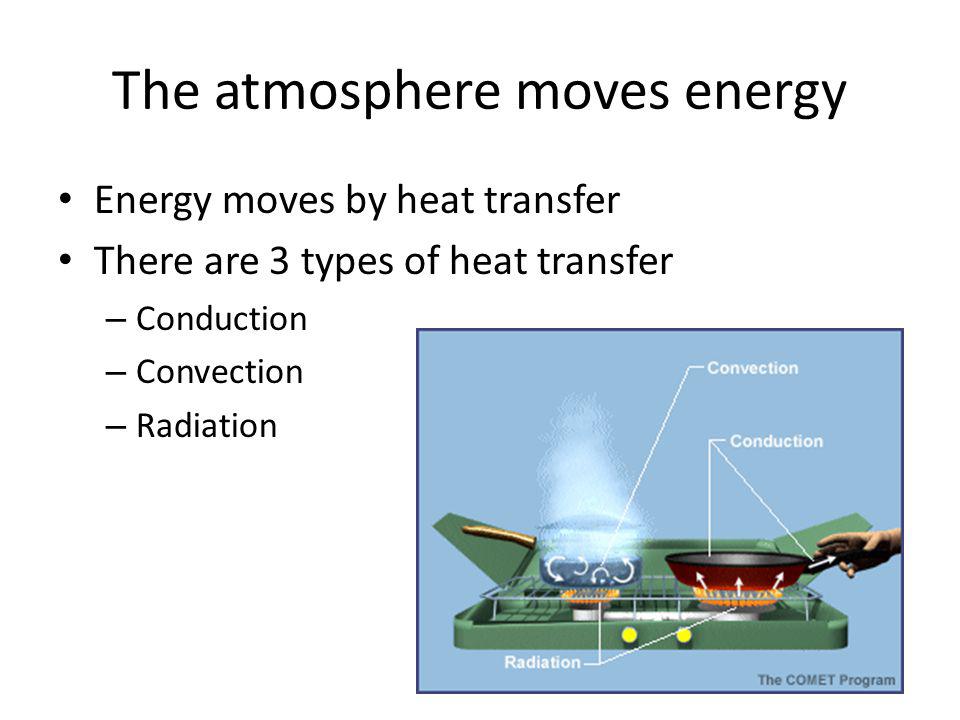 The atmosphere moves energy

• Energy moves by heat transfer
• There are 3 types of heat transfer
– Conduction
– Convection
– Radiation

Convection
Conduction
Radiation
The COMET Program